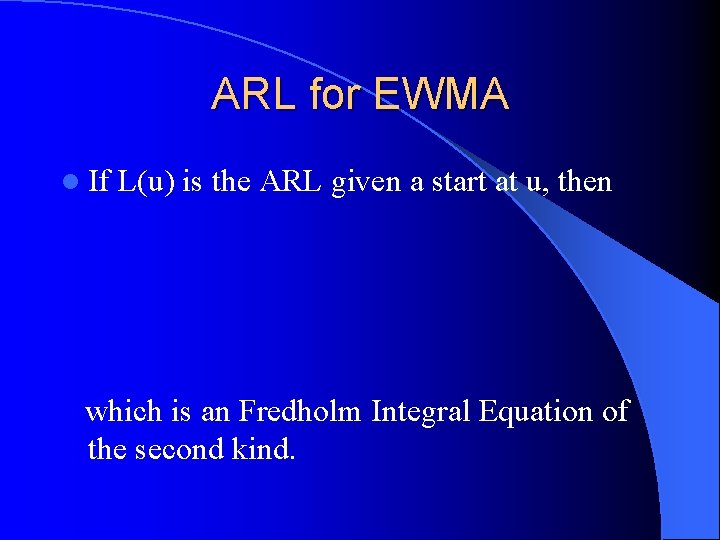 ARL for EWMA

If L(u) is the ARL given a start at u, then

which is an Fredholm Integral Equation of the second kind.